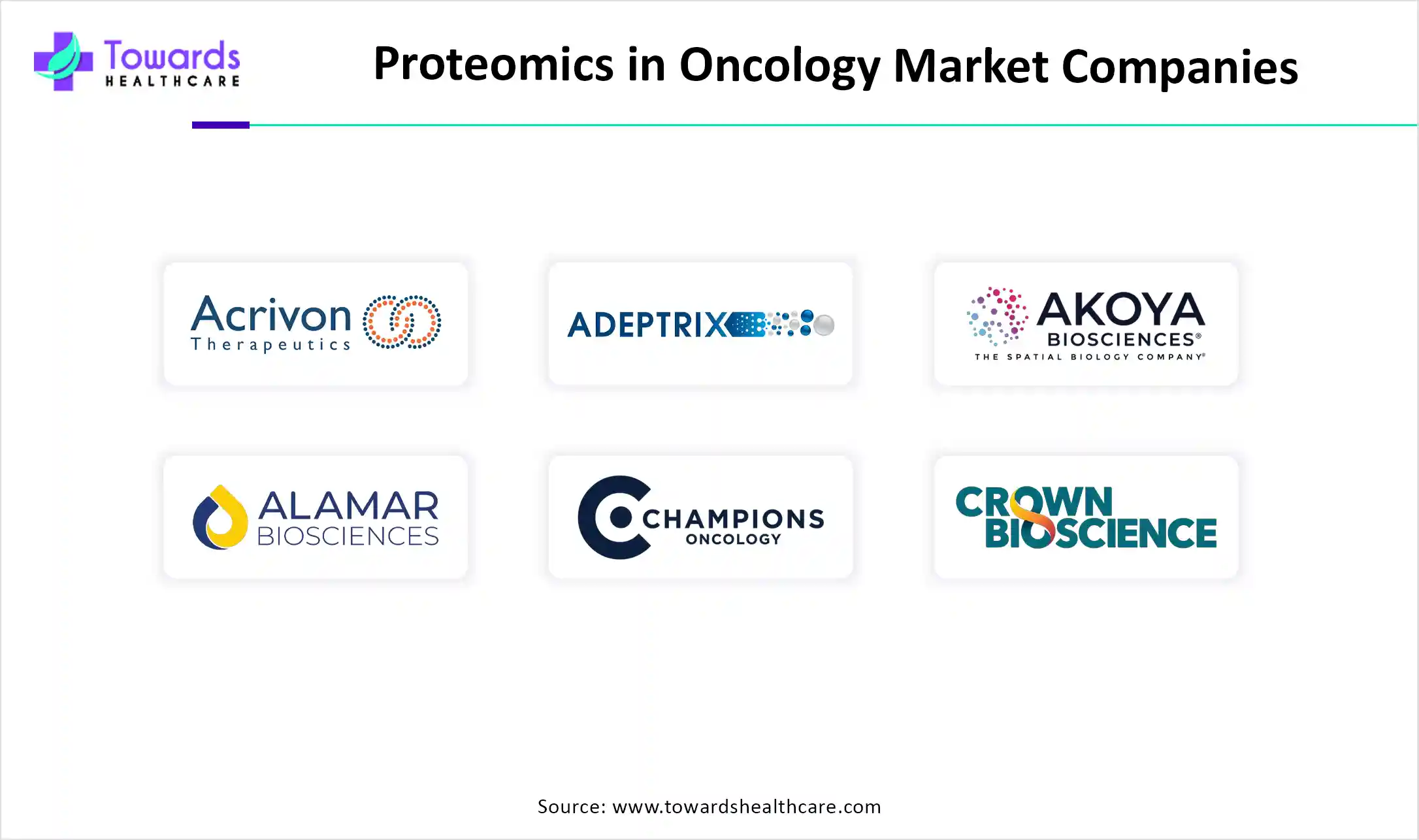 Towards HEALTHCARE

Proteomics in Oncology Market Companies

Acrivon Therapeutics

ADEPTRIX

AKOYA BIOSCIENCES® THE SPATIAL BIOLOGY COMPANY®

ALAMAR BIOSCIENCES

CHAMPIONS ONCOLOGY

CROWN BIOSCIENCE

Source: www.towardshealthcare.com